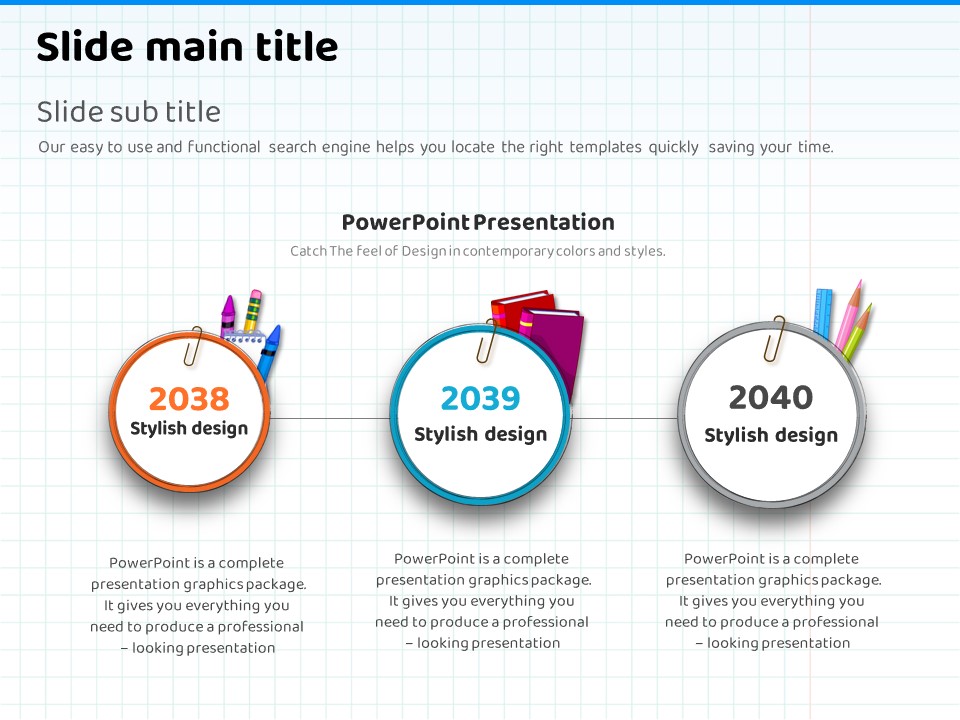 Slide main title

Slide sub title

Our easy to use and functional search engine helps you locate the right templates quickly saving your time.

PowerPoint Presentation

Catch The feel of Design in contemporary colors and styles.

2038
Stylish design

2039
Stylish design

2040
Stylish design

PowerPoint is a complete presentation graphics package. It gives you everything you need to produce a professional – looking presentation

PowerPoint is a complete presentation graphics package. It gives you everything you need to produce a professional – looking presentation

PowerPoint is a complete presentation graphics package. It gives you everything you need to produce a professional – looking presentation